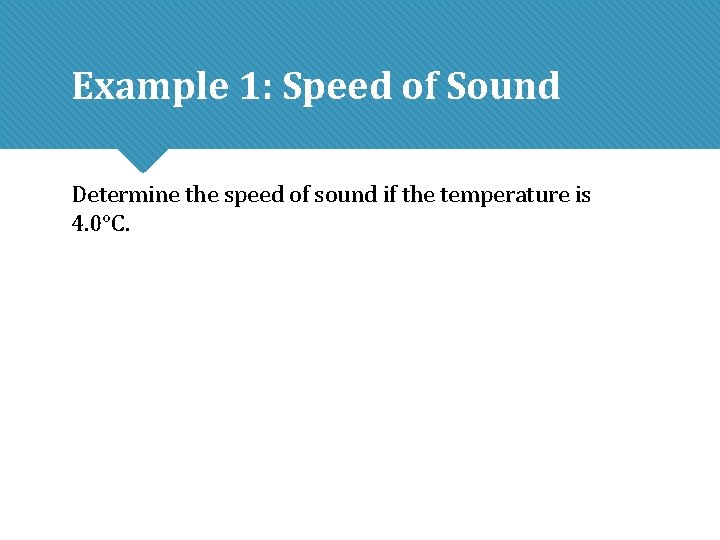 Example 1: Speed of Sound

Determine the speed of sound if the temperature is 4.0°C.